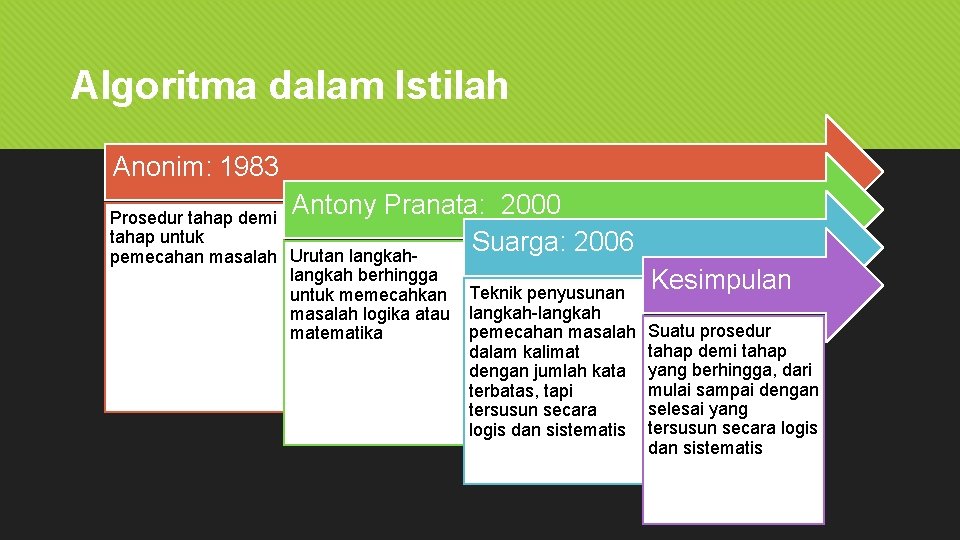 Algoritma dalam Istilah

Anonim: 1983

Prosedur tahap demi tahap untuk pemecahan masalah

Antony Pranata: 2000

Urutan langkah-langkah berhingga untuk memecahkan masalah logika atau matematika

Suarga: 2006

Teknik penyusunan langkah-langkah pemecahan masalah dalam kalimat dengan jumlah kata terbatas, tapi tersusun secara logis dan sistematis

Kesimpulan

Suatu prosedur tahap demi tahap yang berhingga, dari mulai sampai dengan selesai yang tersusun secara logis dan sistematis